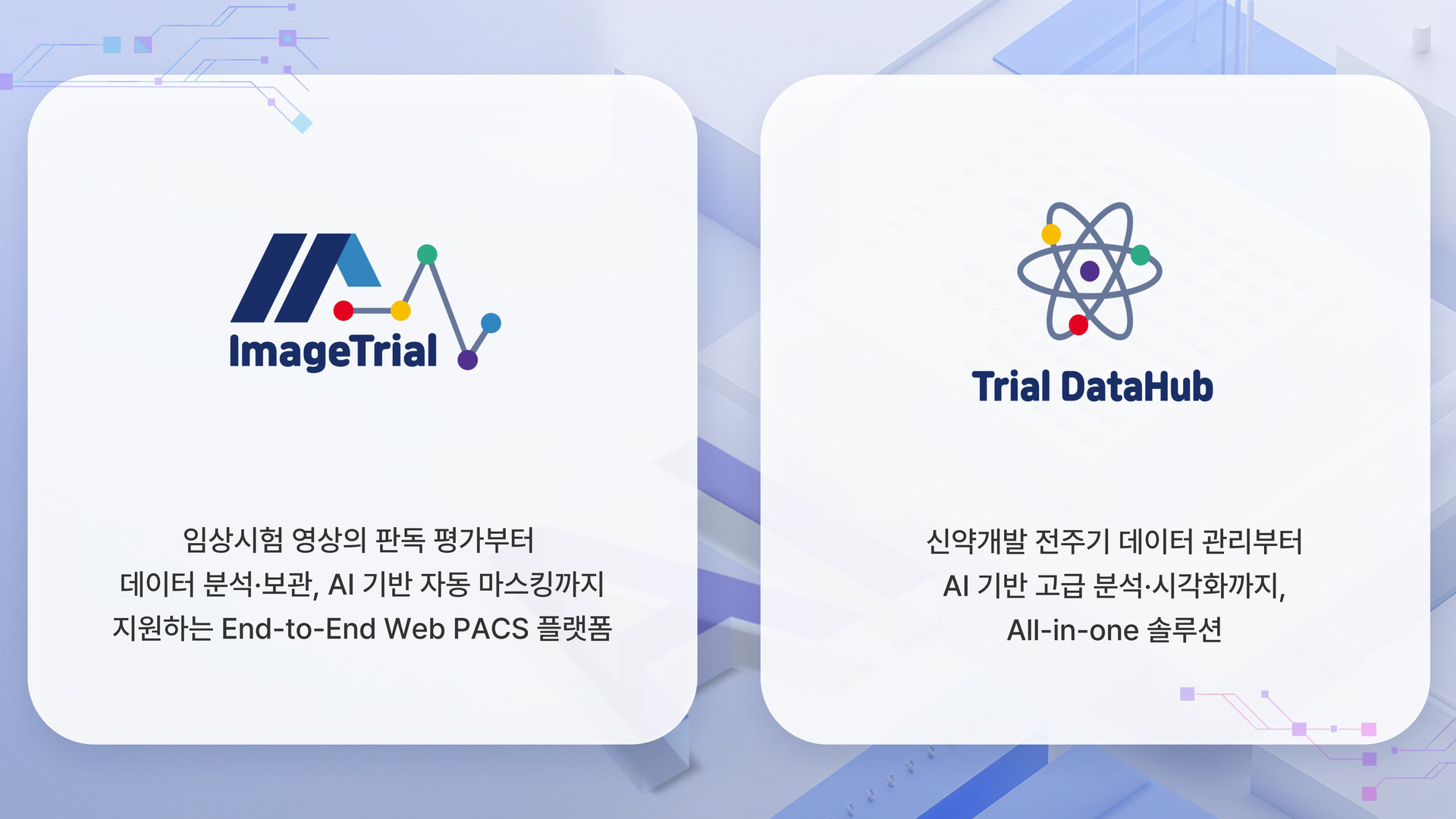 ImageTrial

임상시험 영상의 판독 평가부터
데이터 분석·보관, AI 기반 자동 마스킹까지
지원하는 End-to-End Web PACS 플랫폼

Trial DataHub

신약개발 전주기 데이터 관리부터
AI 기반 고급 분석·시각화까지,
All-in-one 솔루션